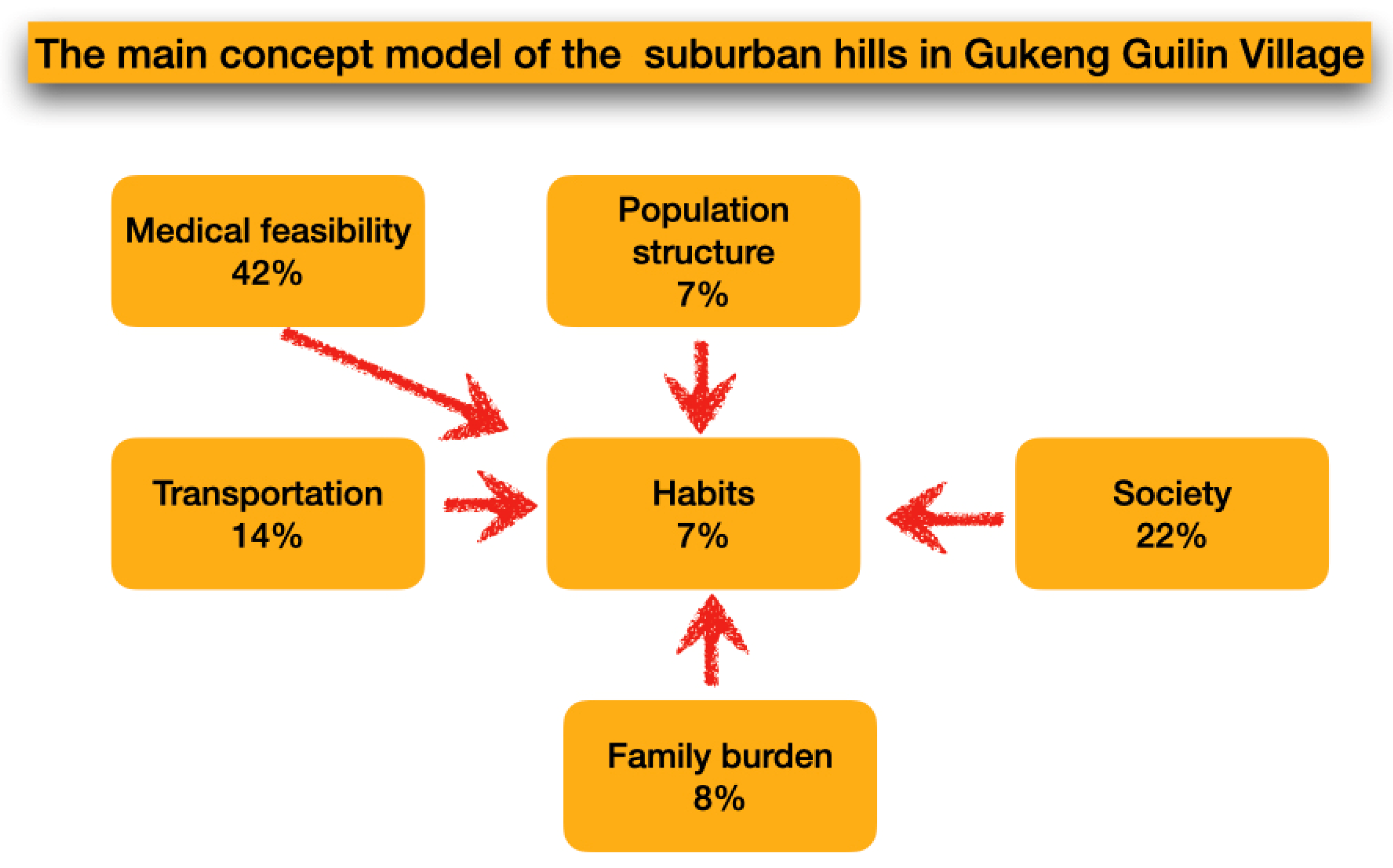 The main concept model of the suburban hills in Gukeng Guilin Village

Medical feasibility
42%

Population structure
7%

Transportation
14%

Habits
7%

Society
22%

Family burden
8%